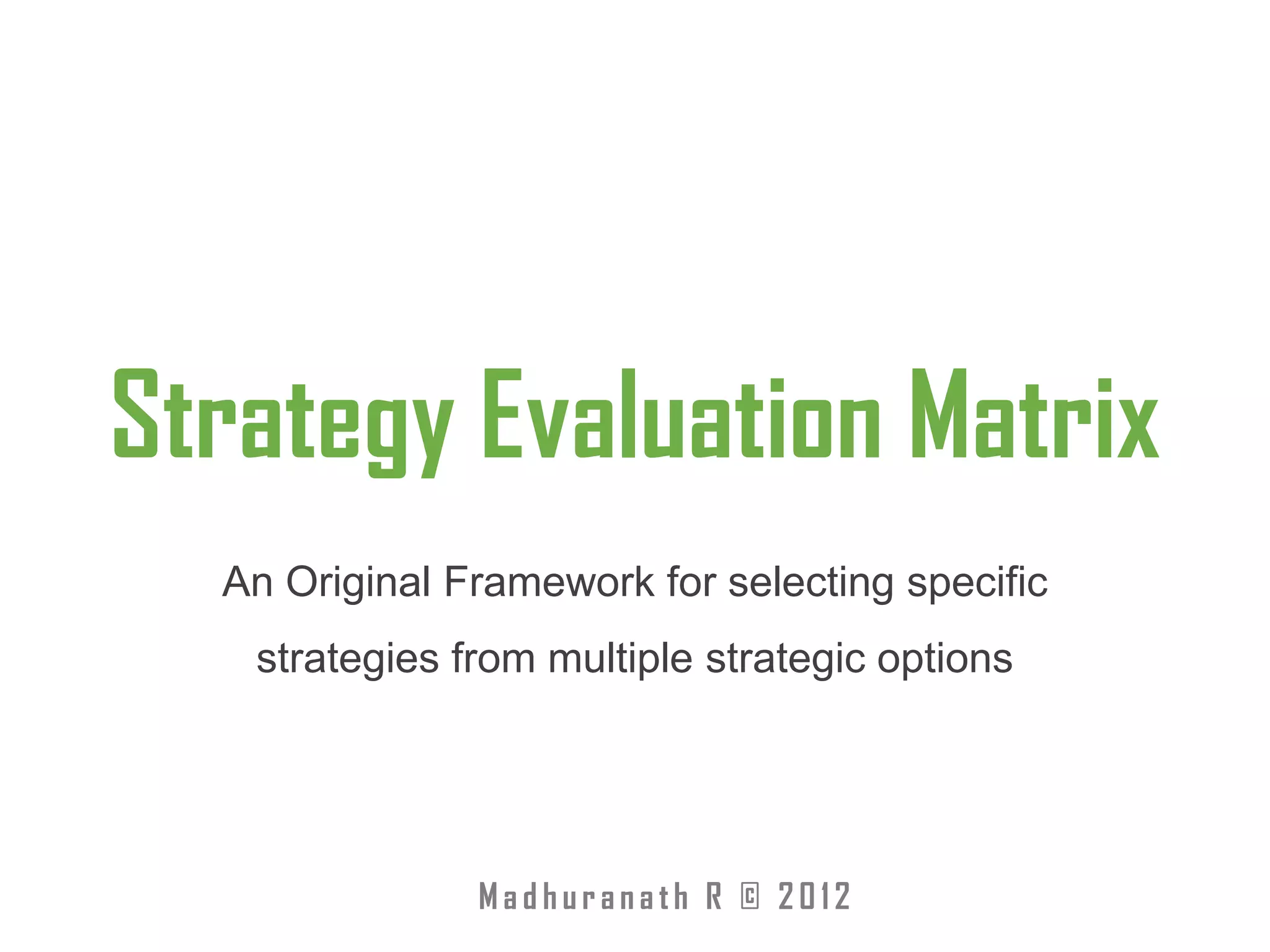 Strategy Evaluation Matrix

An Original Framework for selecting specific strategies from multiple strategic options

Madhuranath R © 2012